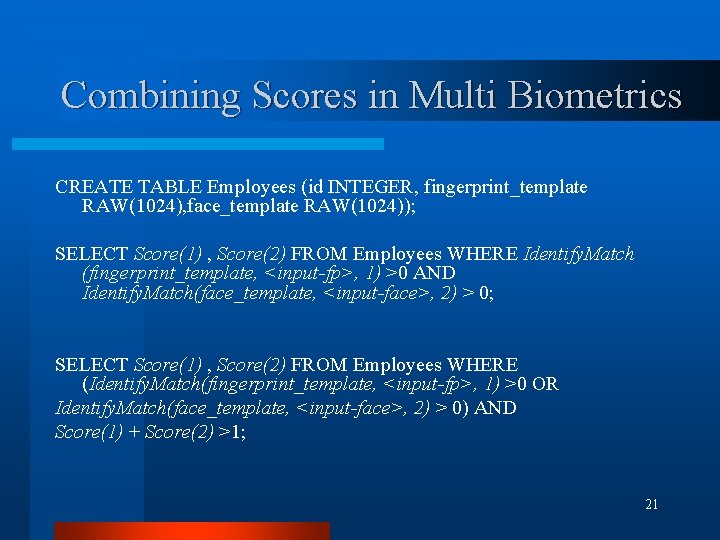 Combining Scores in Multi Biometrics

CREATE TABLE Employees (id INTEGER, fingerprint_template RAW(1024),face_template RAW(1024));

SELECT Score(1) , Score(2) FROM Employees WHERE IdentifyMatch (fingerprint_template, <input-fp>, 1) >0 AND IdentifyMatch(face_template, <input-face>, 2) > 0;

SELECT Score(1) , Score(2) FROM Employees WHERE (IdentifyMatch(fingerprint_template, <input-fp>, 1) >0 OR IdentifyMatch(face_template, <input-face>, 2) > 0) AND Score(1) + Score(2) >1;

21